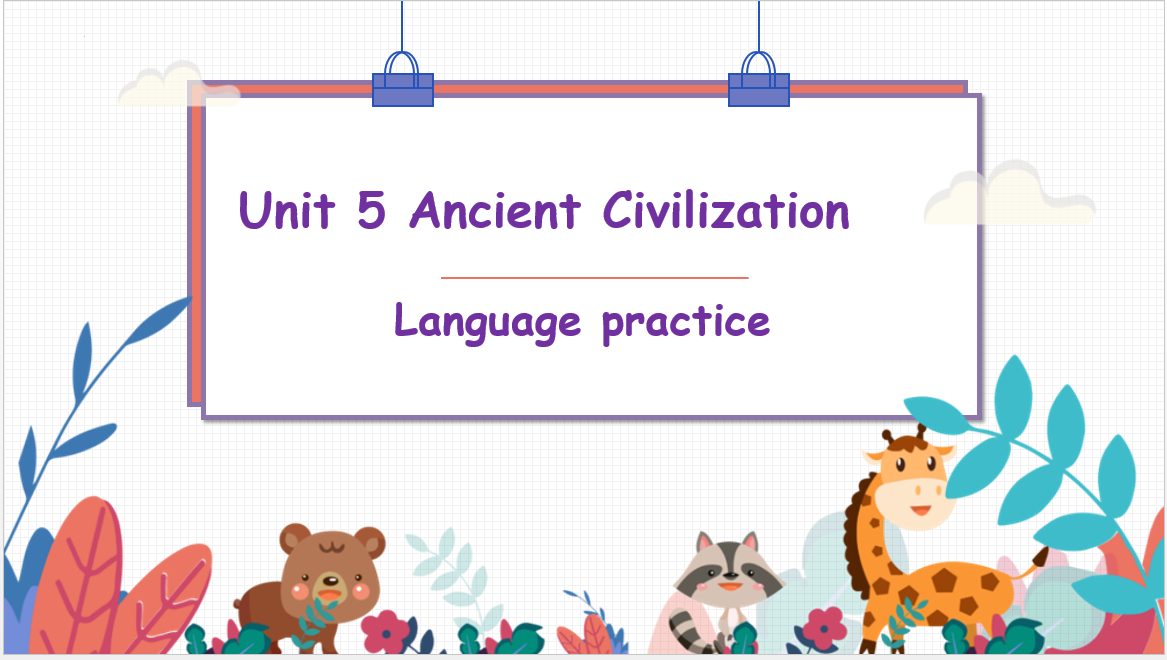 Unit 5 Ancient Civilization

Language practice